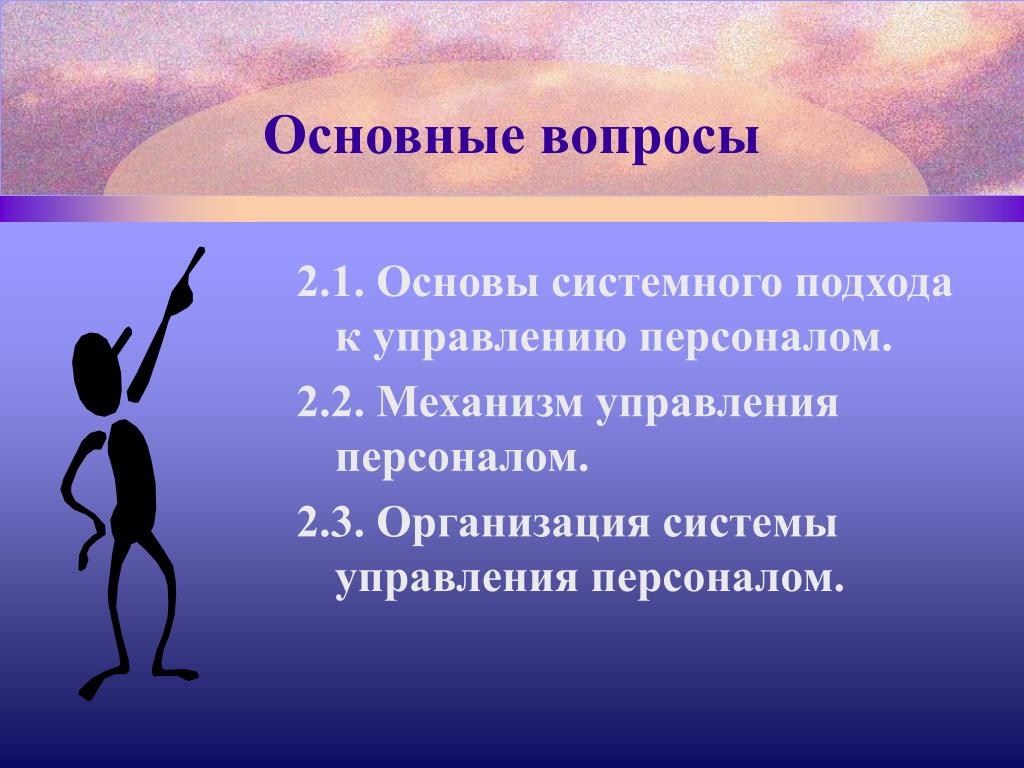 Основные вопросы

2.1. Основы системного подхода к управлению персоналом.

2.2. Механизм управления персоналом.

2.3. Организация системы управления персоналом.